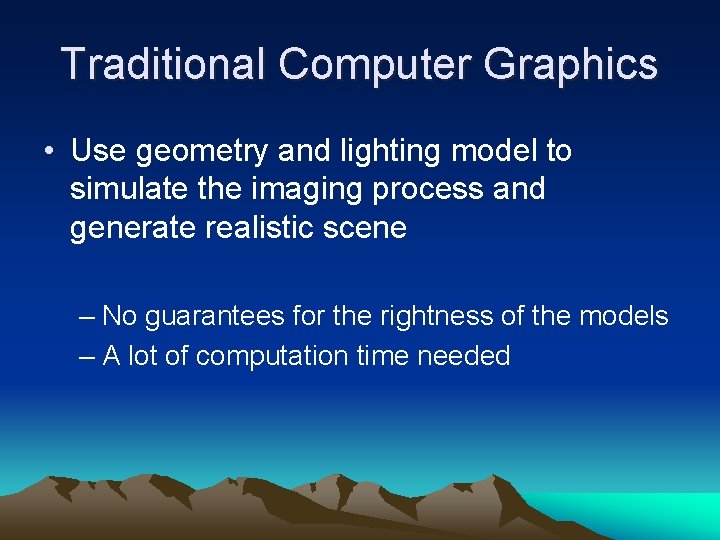 Traditional Computer Graphics

• Use geometry and lighting model to simulate the imaging process and generate realistic scene

– No guarantees for the rightness of the models
– A lot of computation time needed